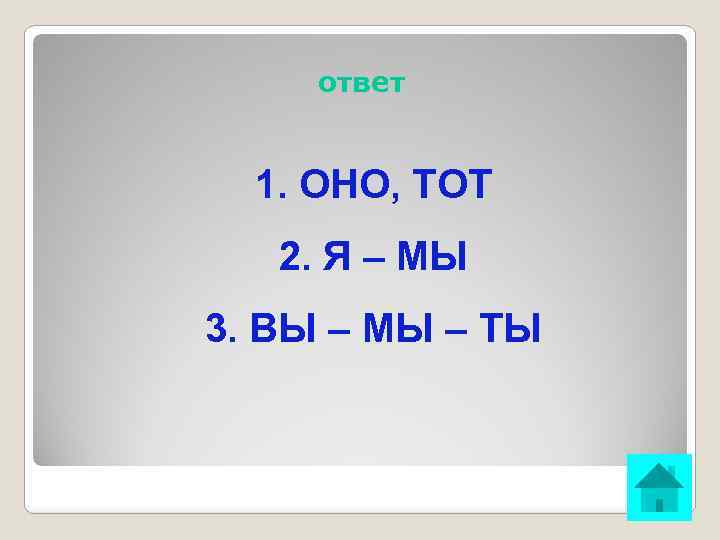 ответ

1. ОНО, ТОТ

2. Я – МЫ

3. ВЫ – МЫ – ТЫ